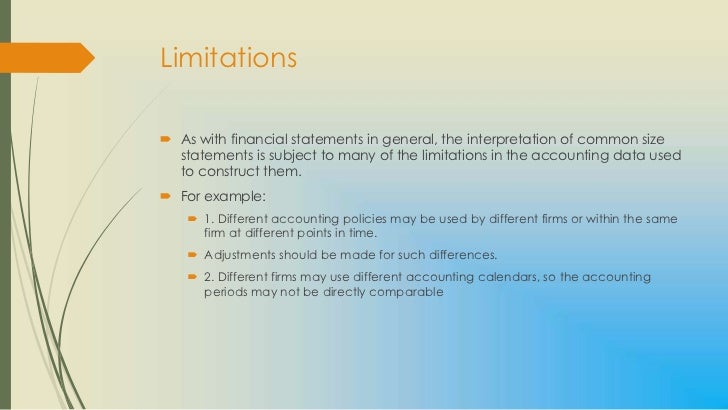 Limitations

As with financial statements in general, the interpretation of common size statements is subject to many of the limitations in the accounting data used to construct them.

For example:

1. Different accounting policies may be used by different firms or within the same firm at different points in time.

Adjustments should be made for such differences.

2. Different firms may use different accounting calendars, so the accounting periods may not be directly comparable